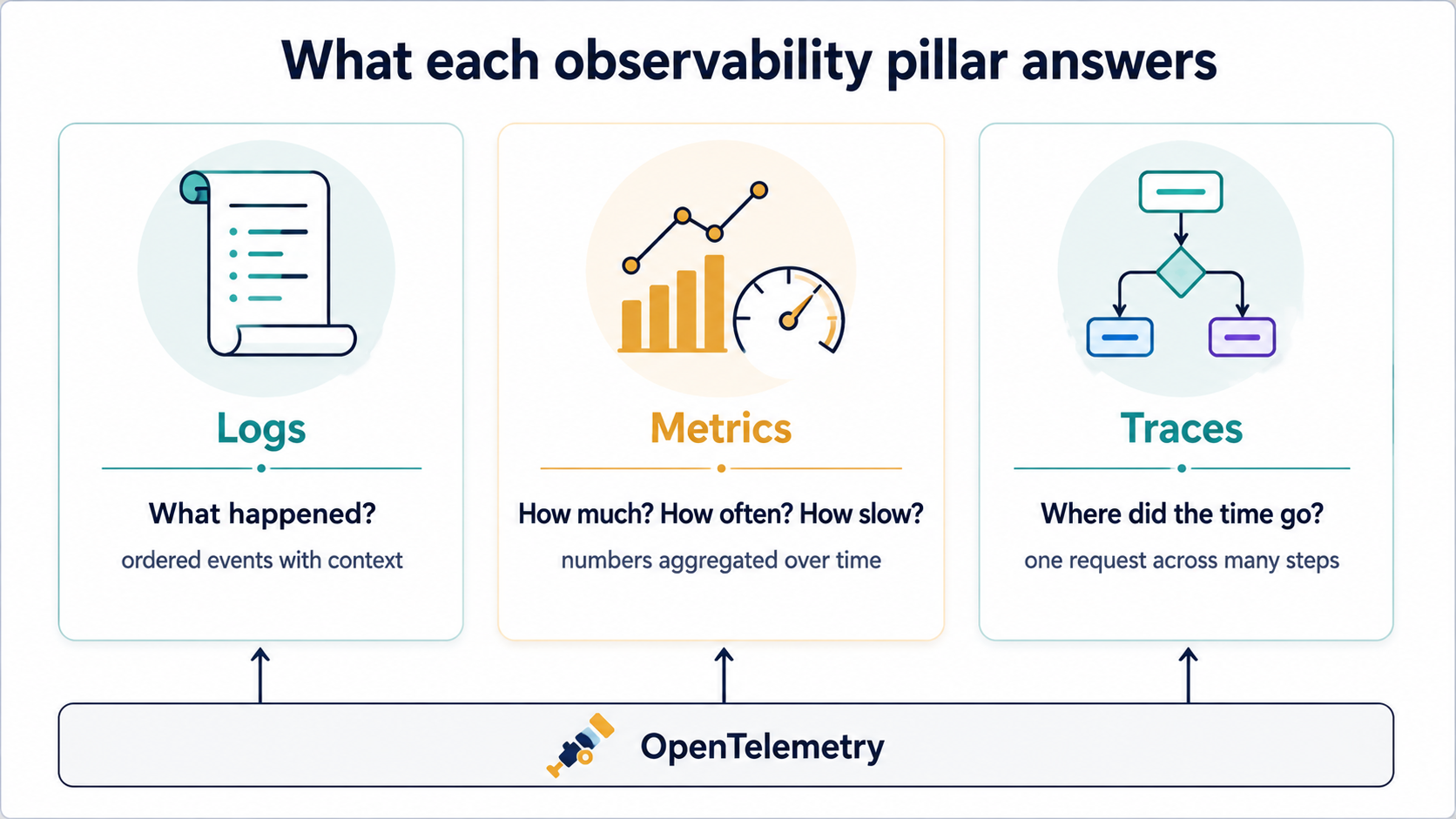 What each observability pillar answers

Logs

What happened?

ordered events with context

Metrics

How much? How often? How slow?

numbers aggregated over time

Traces

Where did the time go?

one request across many steps

OpenTelemetry